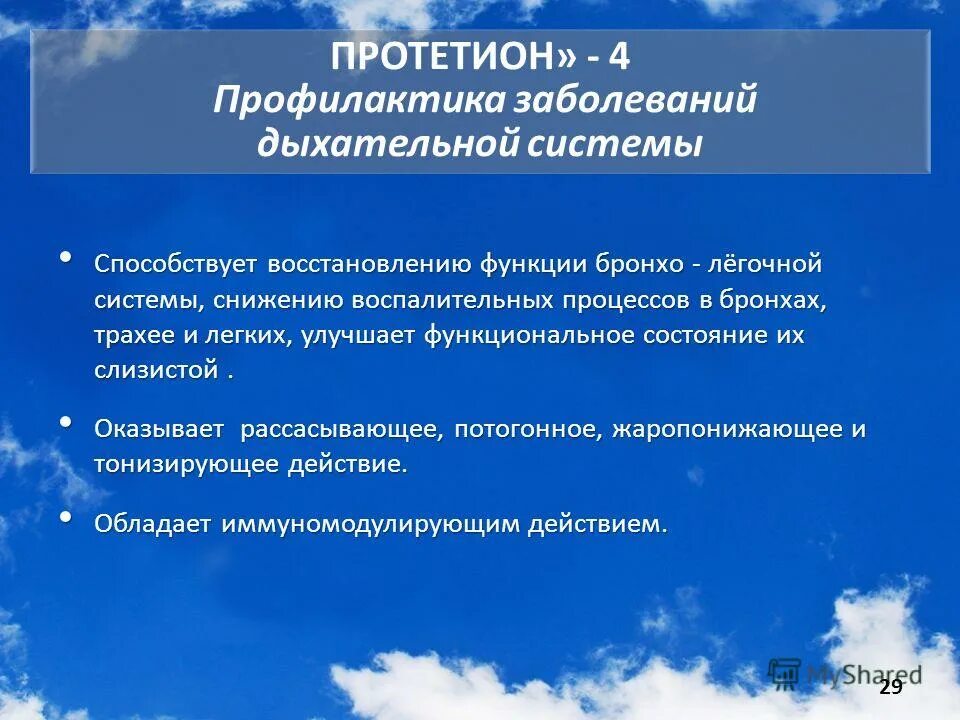 ПРОТЕТИОН» - 4
Профилактика заболеваний дыхательной системы

• Способствует восстановлению функции бронхо - лёгочной системы, снижению воспалительных процессов в бронхах, трахее и легких, улучшает функциональное состояние их слизистой .

• Оказывает рассасывающее, потогонное, жаропонижающее и тонизирующее действие.

• Обладает иммуномодулирующим действием.

MyShared

29